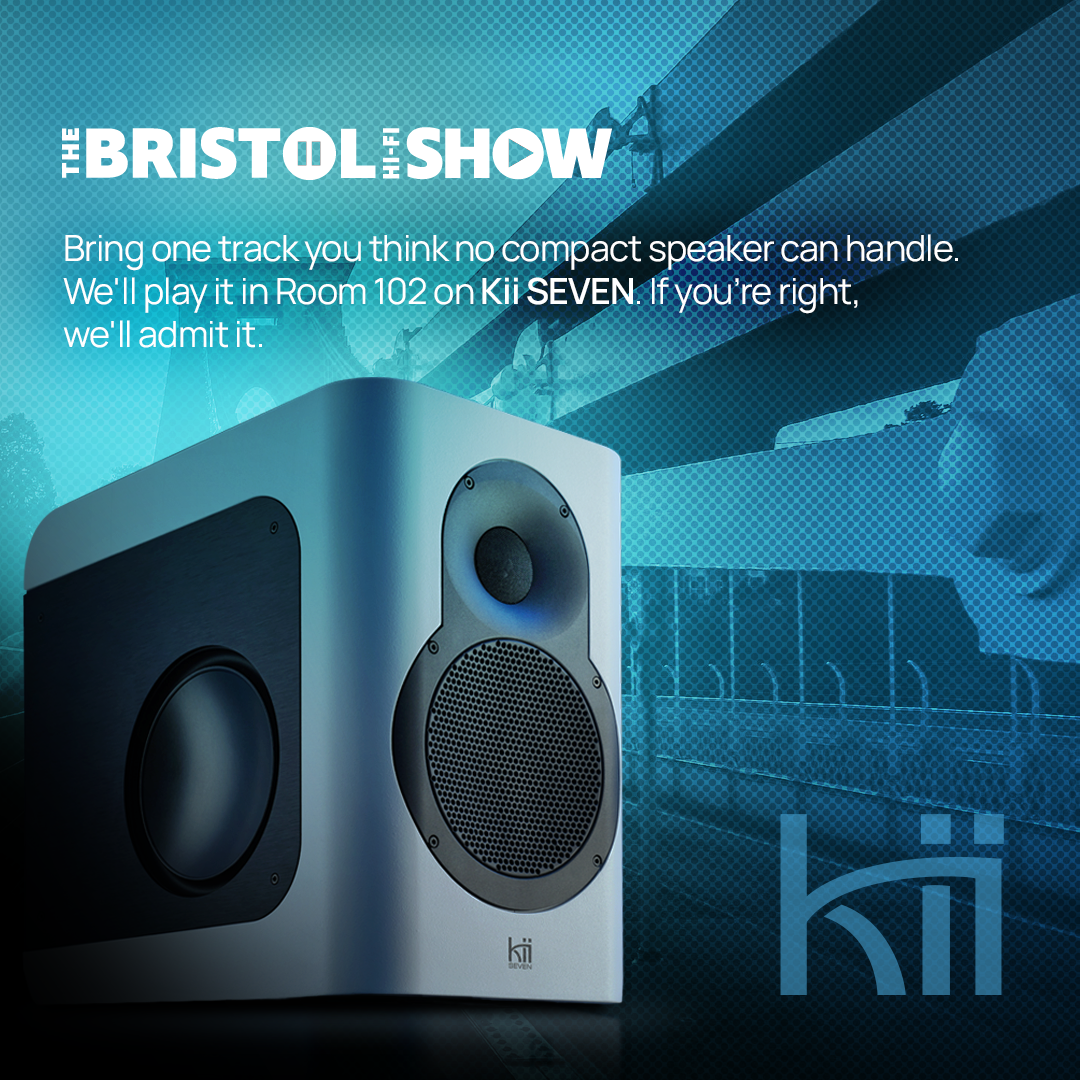 THE BRISTOL HI-FI SHOW

Bring one track you think no compact speaker can handle. We'll play it in Room 102 on Kii SEVEN. If you're right, we'll admit it.

kii SEVEN

kii